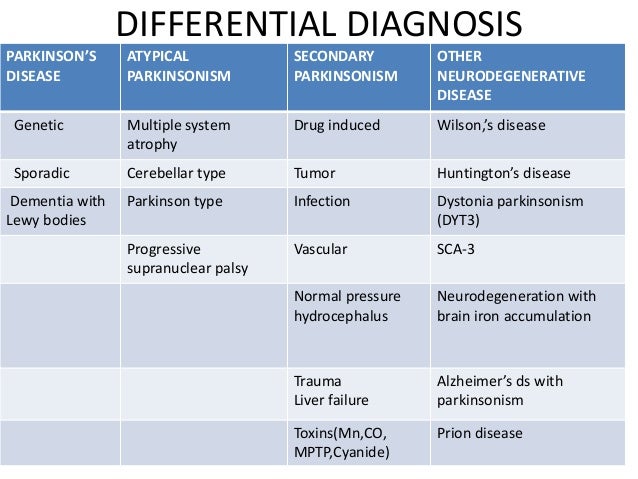 DIFFERENTIAL DIAGNOSIS

| PARKINSON'S DISEASE | ATYPICAL PARKINSONISM | SECONDARY PARKINSONISM | OTHER NEURODEGENERATIVE DISEASE |
|---|---|---|---|
| Genetic | Multiple system atrophy | Drug induced | Wilson,'s disease |
| Sporadic | Cerebellar type | Tumor | Huntington's disease |
| Dementia with Lewy bodies | Parkinson type | Infection | Dystonia parkinsonism (DYT3) |
| | Progressive supranuclear palsy | Vascular | SCA-3 |
| | | Normal pressure hydrocephalus | Neurodegeneration with brain iron accumulation |
| | | Trauma Liver failure | Alzheimer's ds with parkinsonism |
| | | Toxins(Mn,CO, MPTP,Cyanide) | Prion disease |